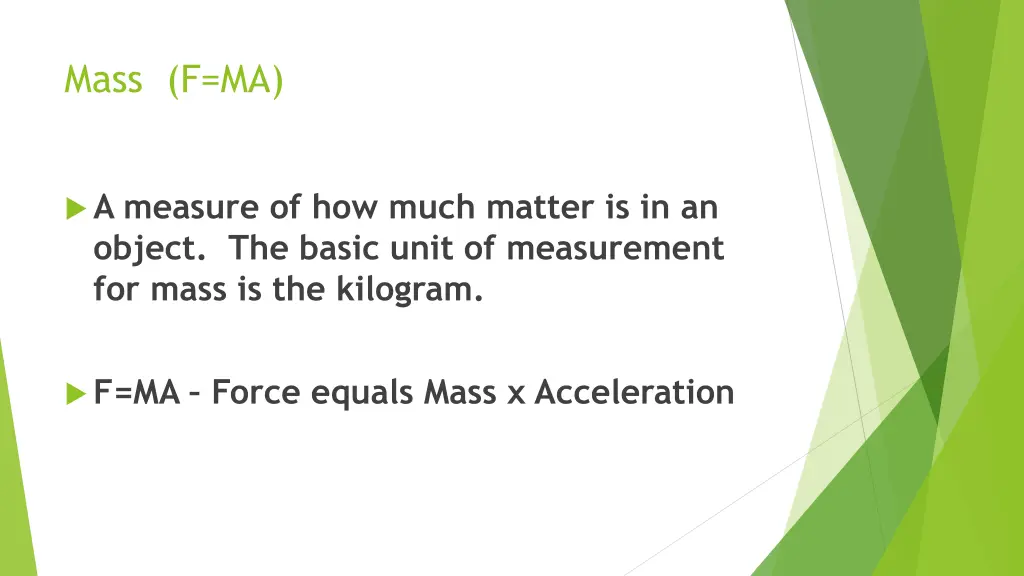 Mass (F=MA)

A measure of how much matter is in an object. The basic unit of measurement for mass is the kilogram.

F=MA – Force equals Mass x Acceleration